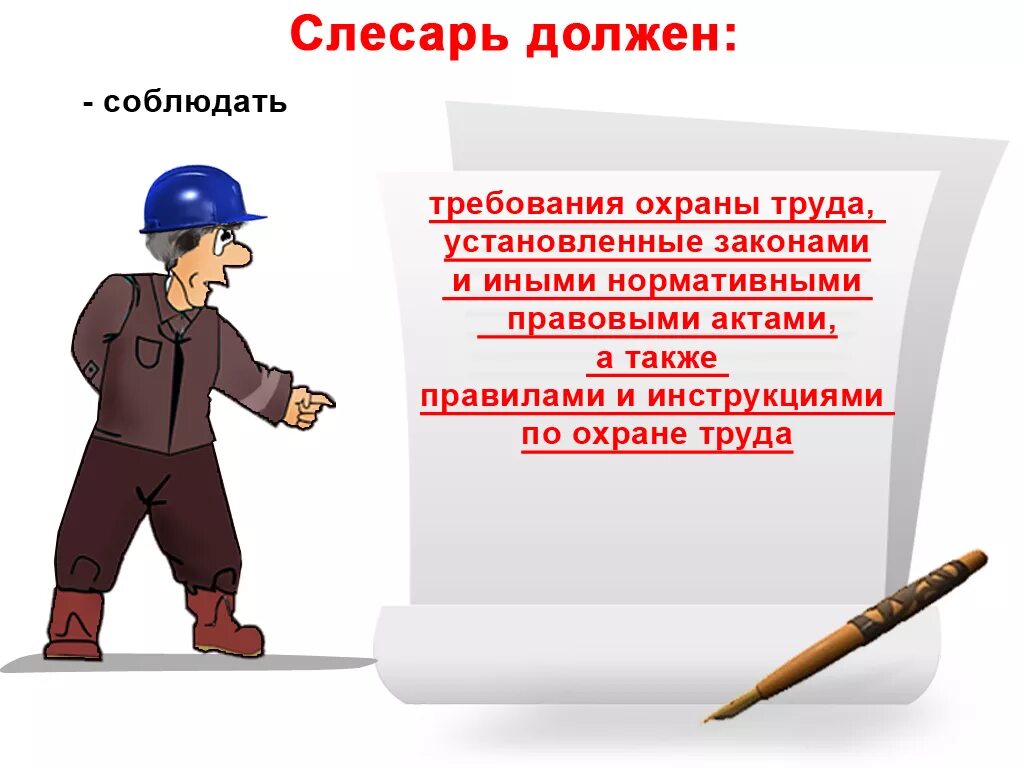 Слесарь должен:

- соблюдать

требования охраны труда, установленные законами и иными нормативными правовыми актами, а также правилами и инструкциями по охране труда